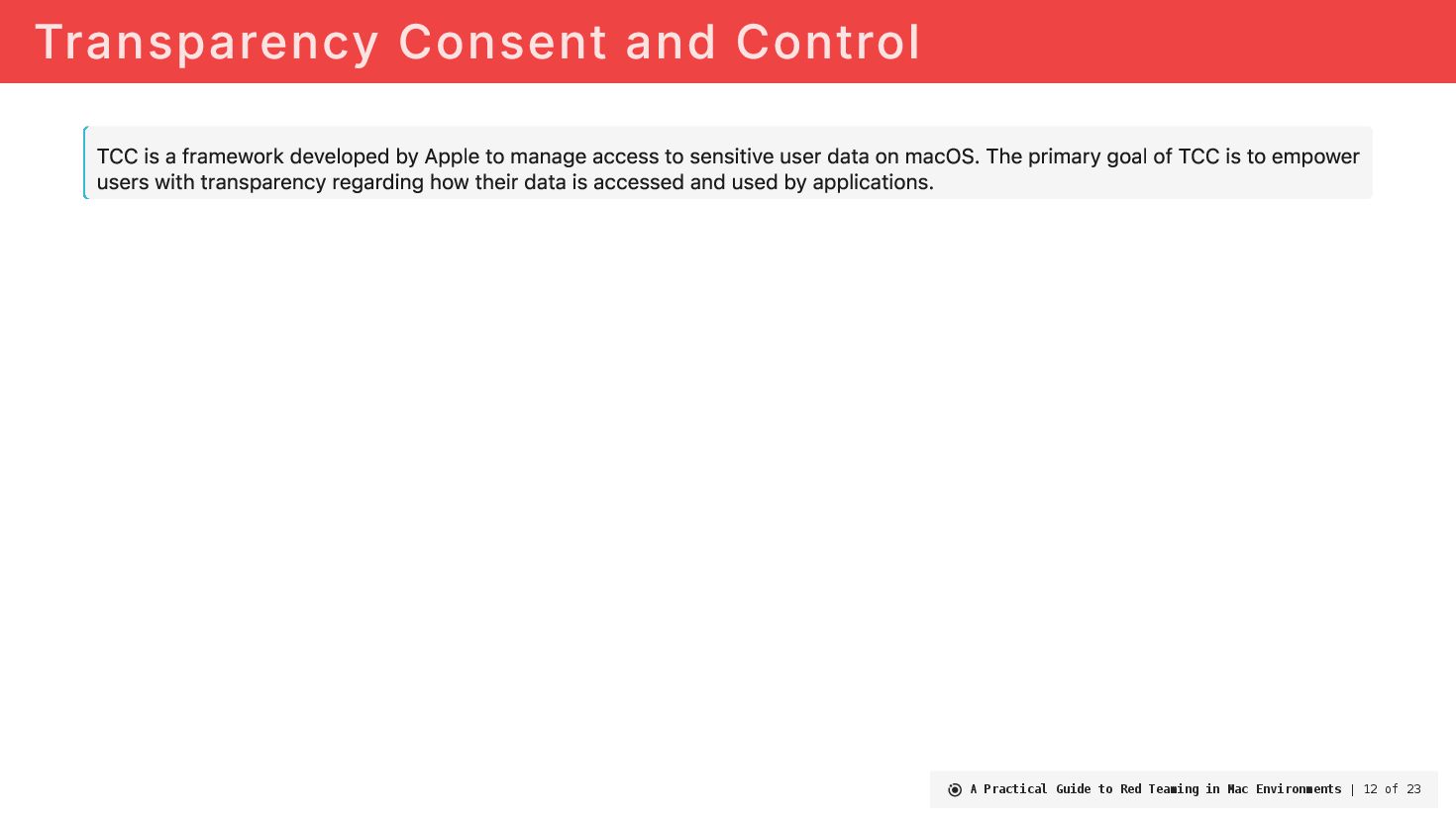 Transparency Consent and Control

TCC is a framework developed by Apple to manage access to sensitive user data on macOS. The primary goal of TCC is to empower users with transparency regarding how their data is accessed and used by applications.

A Practical Guide to Red Teaming in Mac Environments | 12 of 23